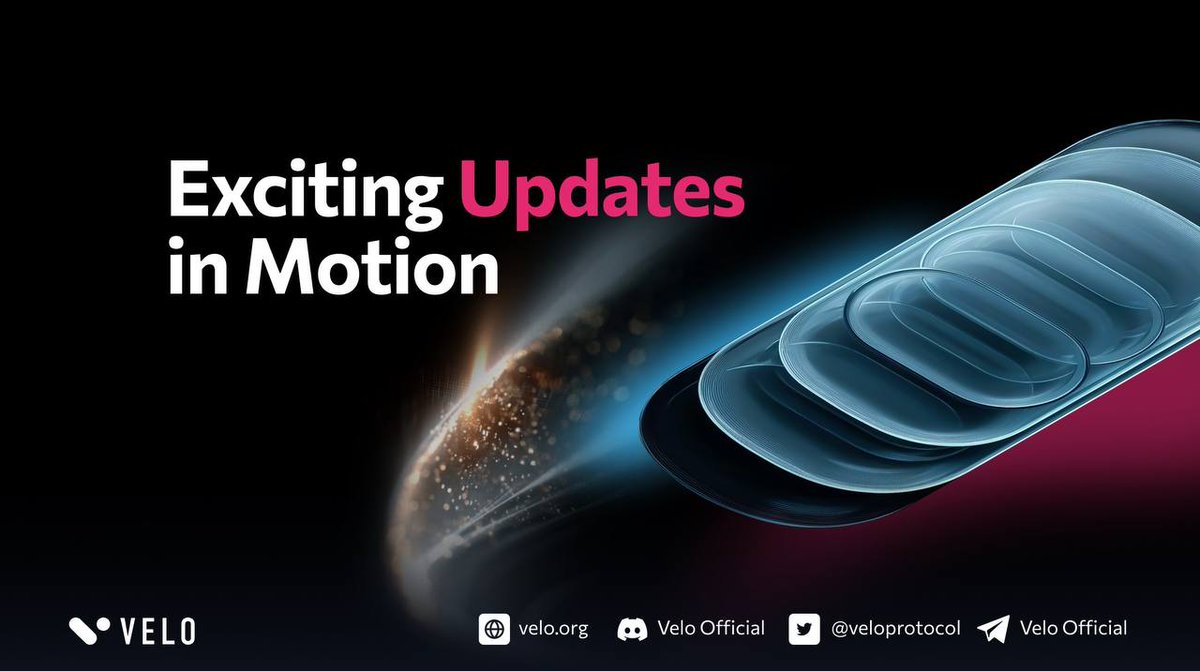 Exciting Updates in Motion

VELO

velo.org Velo Official @veloprotocol Velo Official